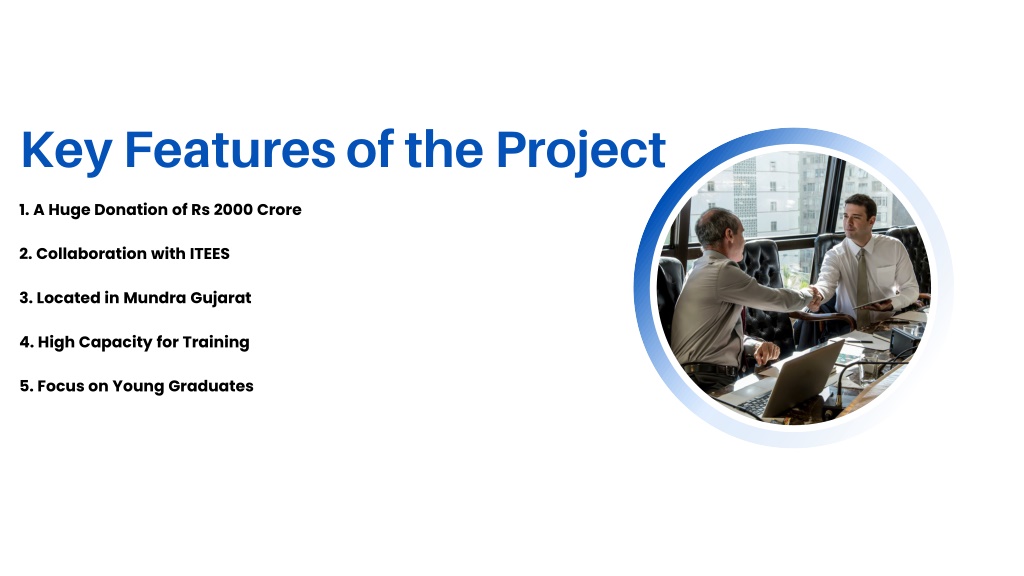 Key Features of the Project

1. A Huge Donation of Rs 2000 Crore

2. Collaboration with ITEES

3. Located in Mundra Gujarat

4. High Capacity for Training

5. Focus on Young Graduates